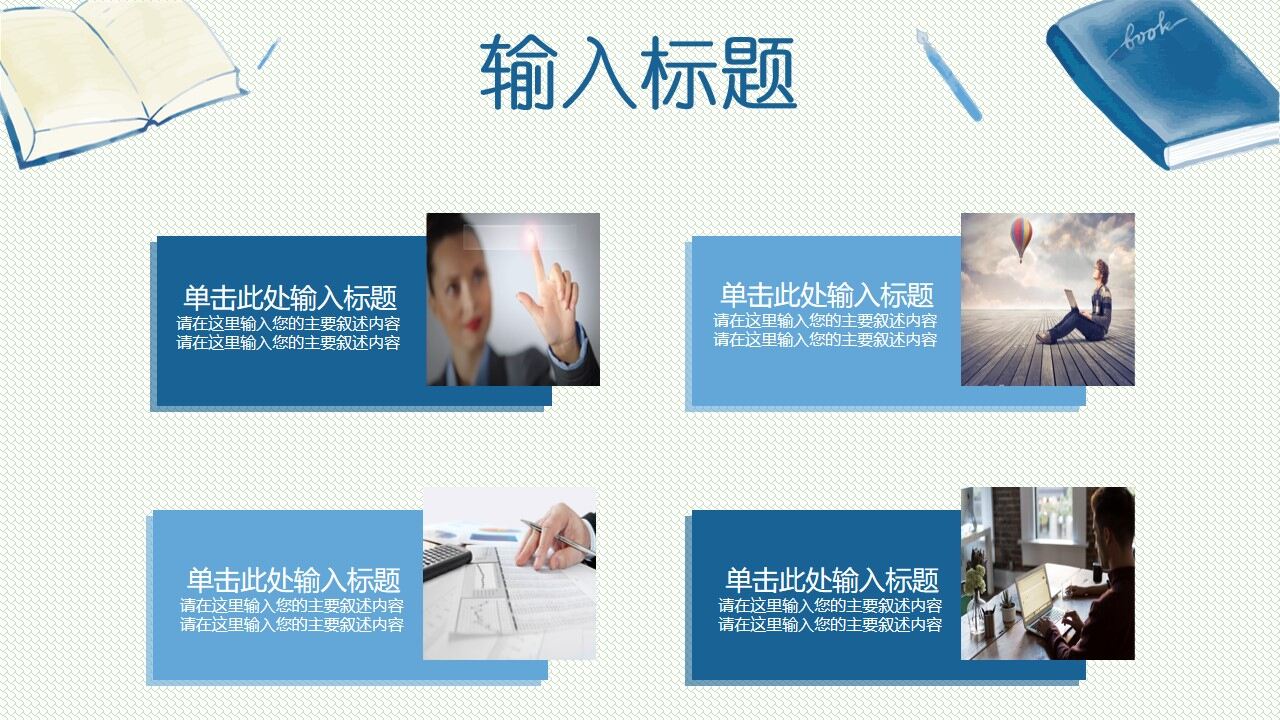 输入标题

book

单击此处输入标题
请在这里输入您的主要叙述内容
请在这里输入您的主要叙述内容

单击此处输入标题
请在这里输入您的主要叙述内容
请在这里输入您的主要叙述内容

单击此处输入标题
请在这里输入您的主要叙述内容
请在这里输入您的主要叙述内容

单击此处输入标题
请在这里输入您的主要叙述内容
请在这里输入您的主要叙述内容